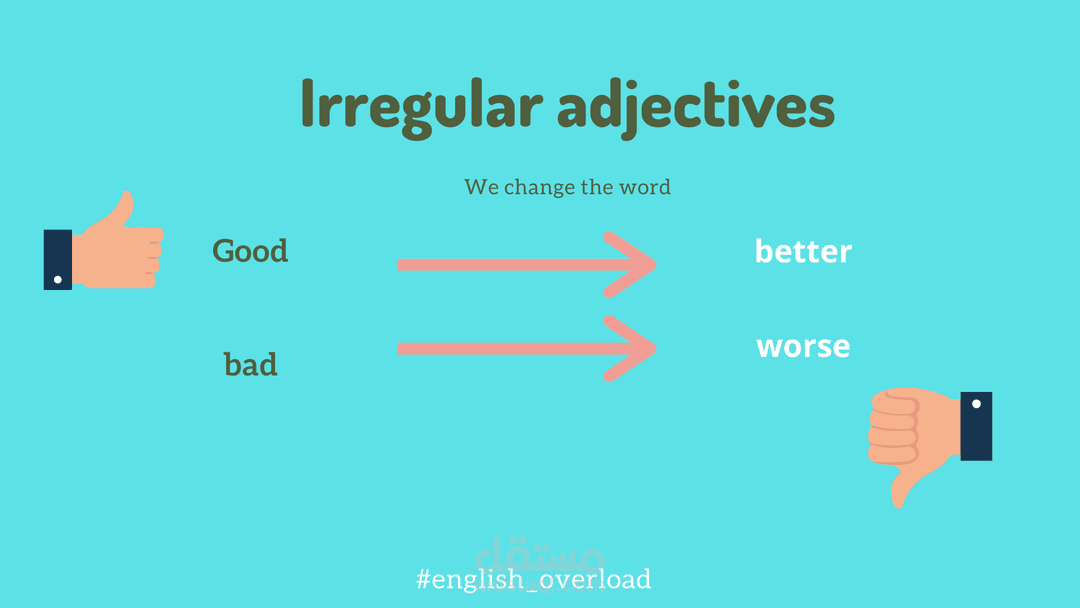 Irregular adjectives

We change the word

Good better

bad worse

مستقل

#english_overload